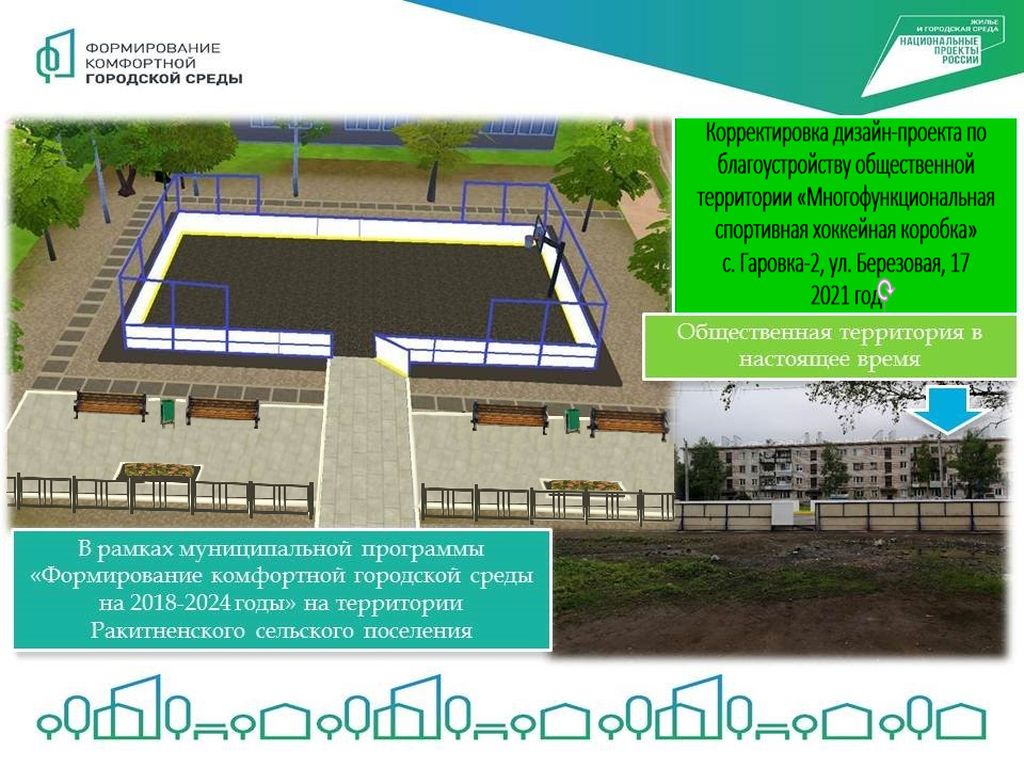 ФОРМИРОВАНИЕ
КОМФОРТНОЙ
ГОРОДСКОЙ СРЕДЫ

ЖИЛЬЕ И ГОРОДСКАЯ СРЕДА
НАЦИОНАЛЬНЫЕ ПРОЕКТЫ РОССИИ

Корректировка дизайн-проекта по благоустройству общественной территории «Многофункциональная спортивная хоккейная коробка» с. Гаровка-2, ул. Березовая, 17 2021 год

Общественная территория в настоящее время

В рамках муниципальной программы «Формирование комфортной городской среды на 2018-2024 годы» на территории Ракитненского сельского поселения